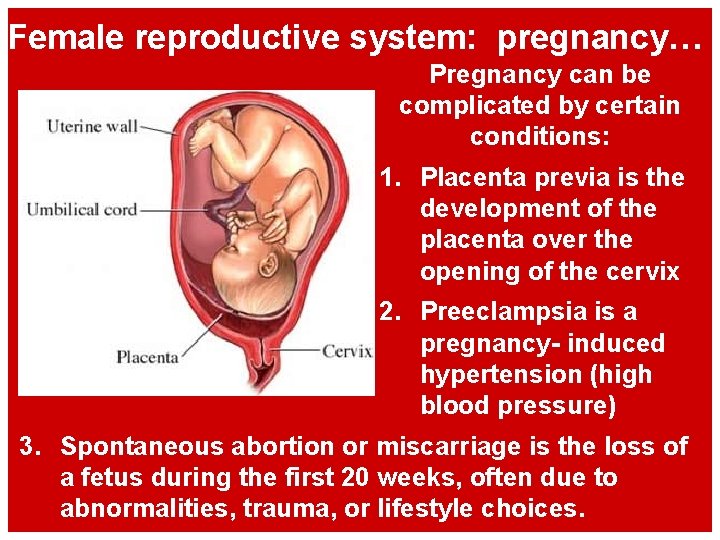 Female reproductive system: pregnancy…

Uterine wall
Umbilical cord
Placenta
Cervix

Pregnancy can be complicated by certain conditions:

1. Placenta previa is the development of the placenta over the opening of the cervix
2. Preeclampsia is a pregnancy- induced hypertension (high blood pressure)
3. Spontaneous abortion or miscarriage is the loss of a fetus during the first 20 weeks, often due to abnormalities, trauma, or lifestyle choices.